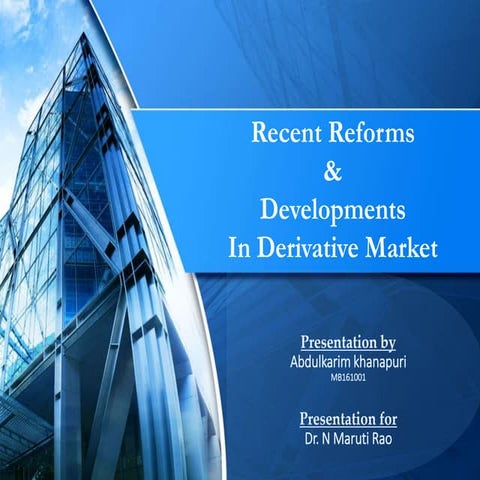 Recent Reforms
&
Developments
In Derivative Market

Presentation by
Abdulkarim khanapuri
MB161001

Presentation for
Dr. N Maruti Rao